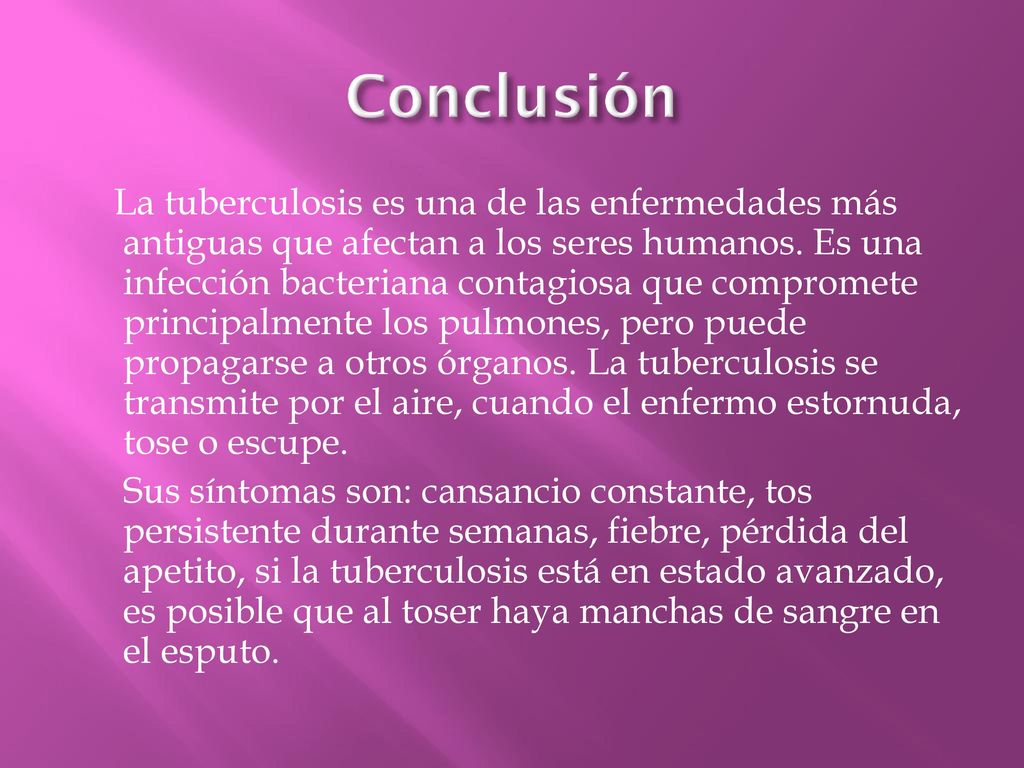 Conclusión

La tuberculosis es una de las enfermedades más antiguas que afectan a los seres humanos. Es una infección bacteriana contagiosa que compromete principalmente los pulmones, pero puede propagarse a otros órganos. La tuberculosis se transmite por el aire, cuando el enfermo estornuda, tose o escupe.

Sus síntomas son: cansancio constante, tos persistente durante semanas, fiebre, pérdida del apetito, si la tuberculosis está en estado avanzado, es posible que al toser haya manchas de sangre en el esputo.